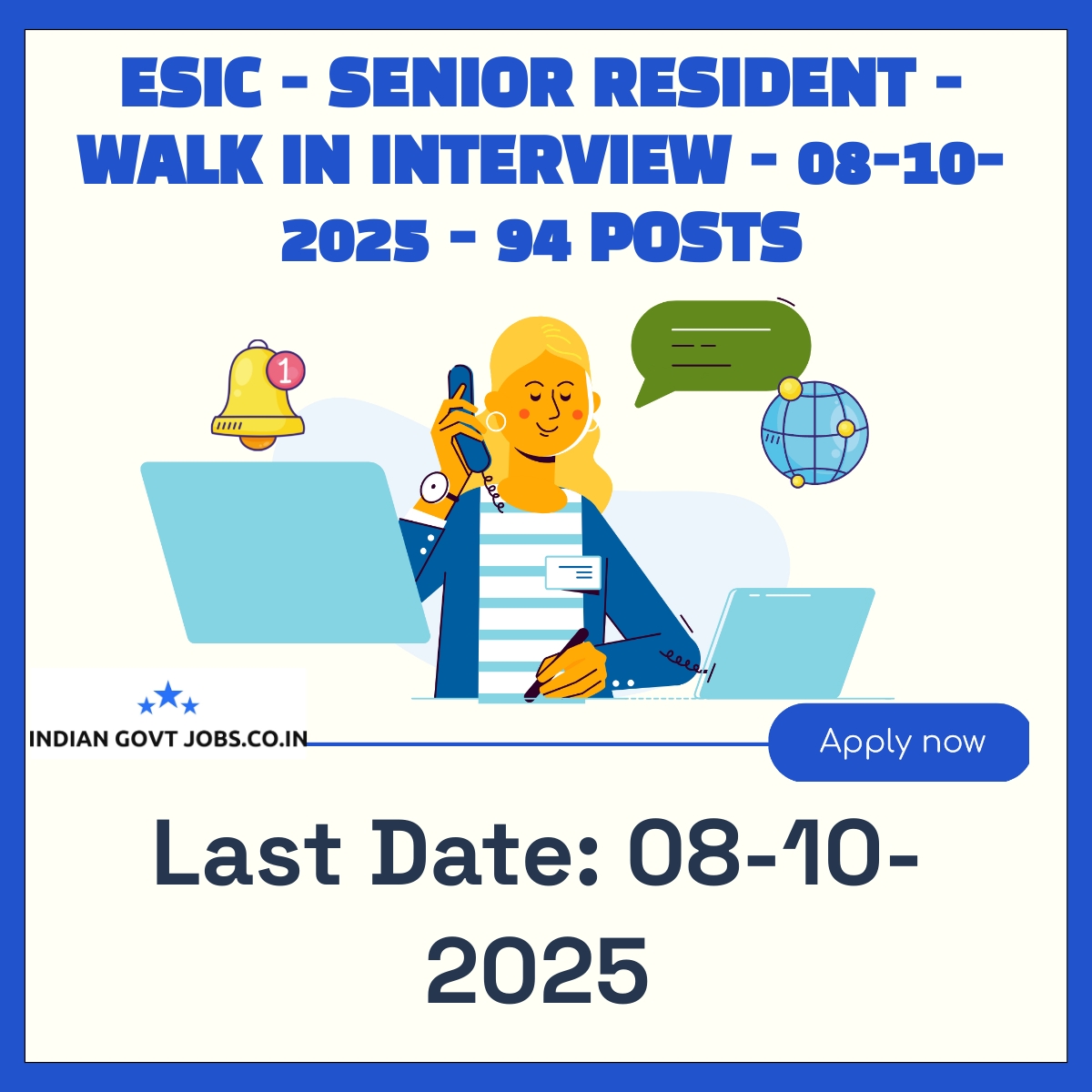 ESIC - SENIOR RESIDENT - WALK IN INTERVIEW - 08-10-2025 - 94 POSTS

1

INDIAN GOVT JOBS.CO.IN

Apply now

Last Date: 08-10-2025